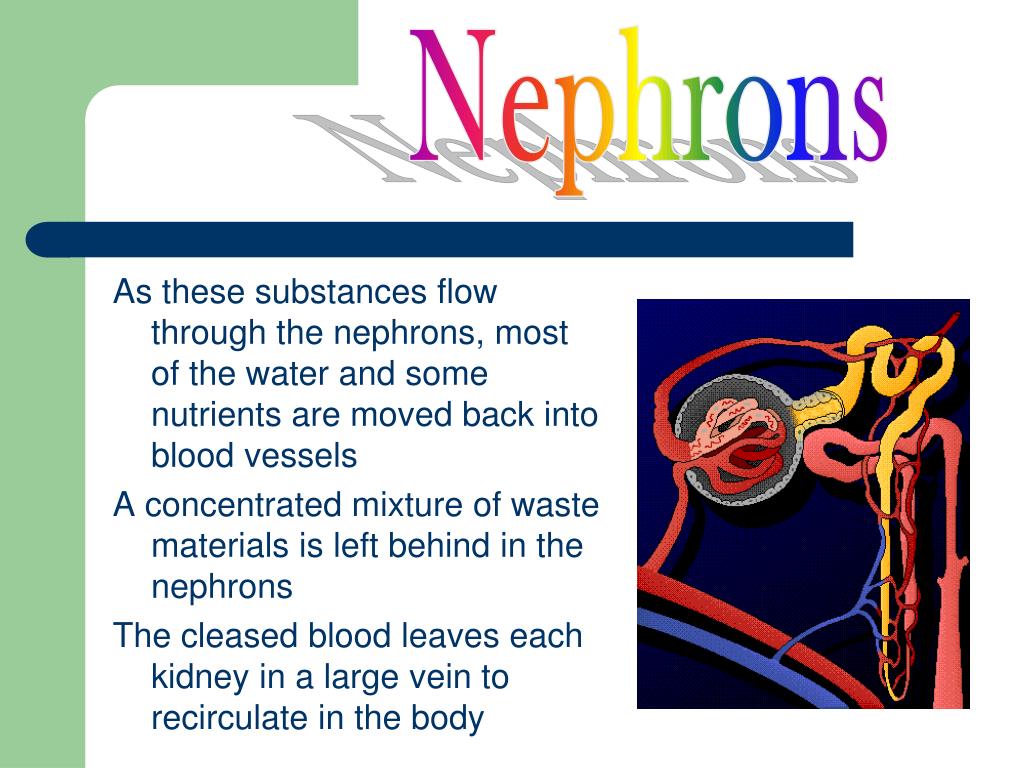 Nephrons

As these substances flow through the nephrons, most of the water and some nutrients are moved back into blood vessels

A concentrated mixture of waste materials is left behind in the nephrons

The cleased blood leaves each kidney in a large vein to recirculate in the body